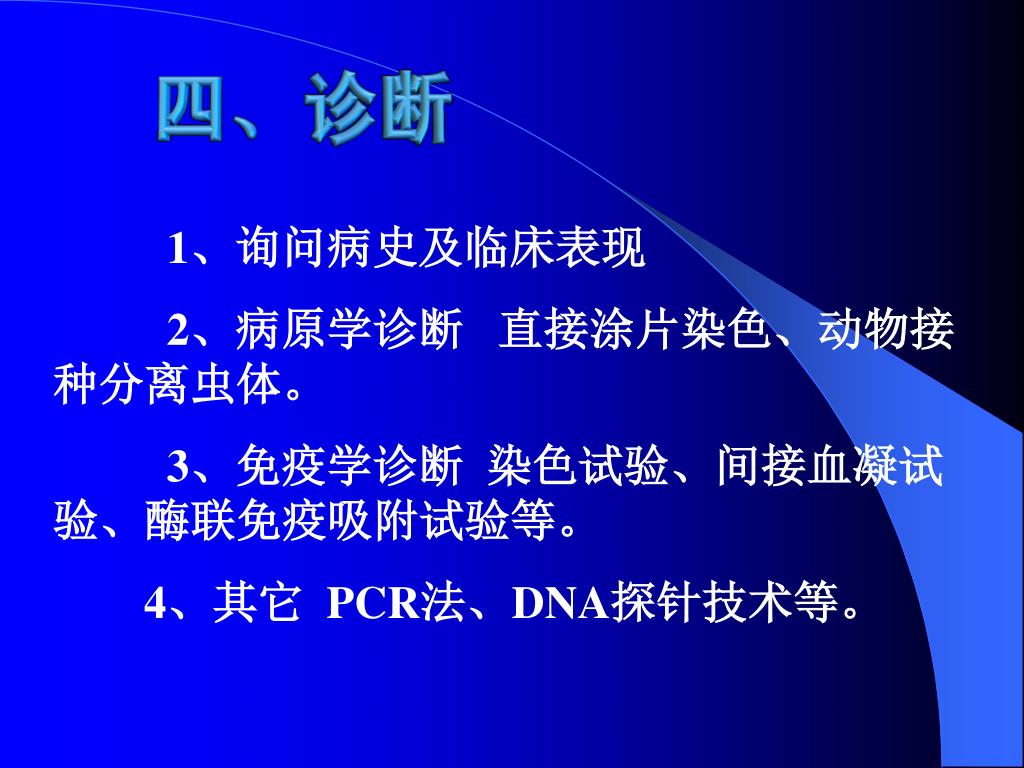 四、诊断

1、询问病史及临床表现

2、病原学诊断　直接涂片染色、动物接种分离虫体。

3、免疫学诊断　染色试验、间接血凝试验、酶联免疫吸附试验等。

4、其它　PCR法、DNA探针技术等。